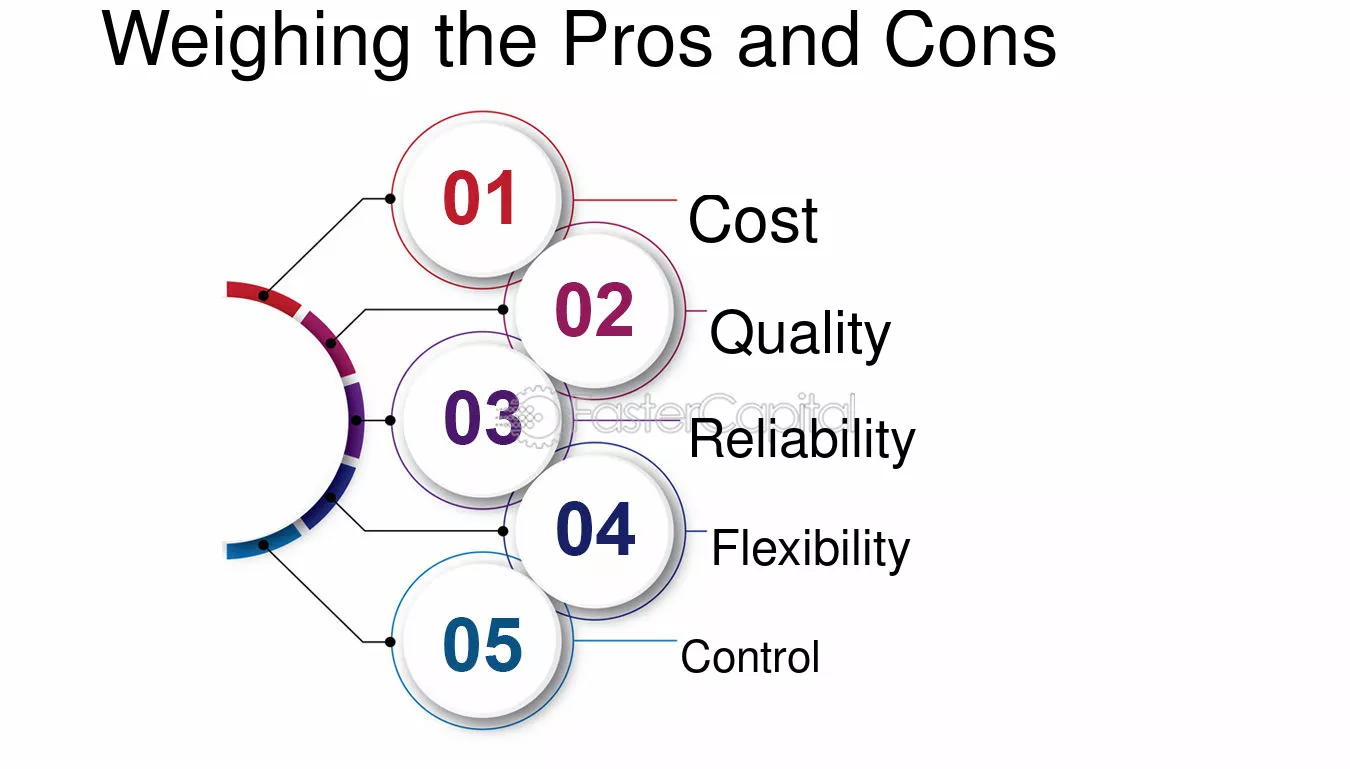 Weighing the Pros and Cons

01 Cost

02 Quality

03 Reliability

04 Flexibility

05 Control

FasterCapital